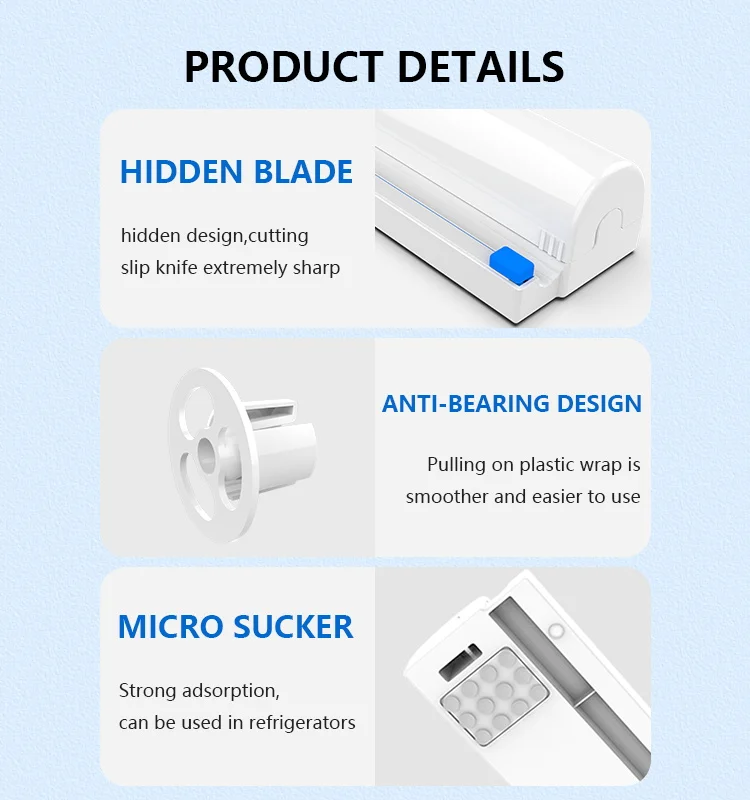 PRODUCT DETAILS

HIDDEN BLADE

hidden design,cutting slip knife extremely sharp

ANTI-BEARING DESIGN

Pulling on plastic wrap is smoother and easier to use

MICRO SUCKER

Strong adsorption, can be used in refrigerators